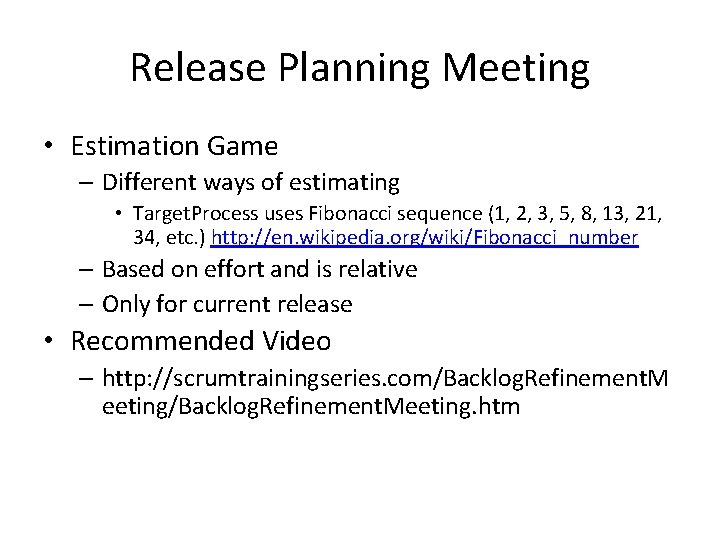 Release Planning Meeting

• Estimation Game
– Different ways of estimating
• TargetProcess uses Fibonacci sequence (1, 2, 3, 5, 8, 13, 21, 34, etc.) http://en.wikipedia.org/wiki/Fibonacci_number
– Based on effort and is relative
– Only for current release
• Recommended Video
– http://scrumtrainingseries.com/BacklogRefinementMeeting/BacklogRefinementMeeting.htm